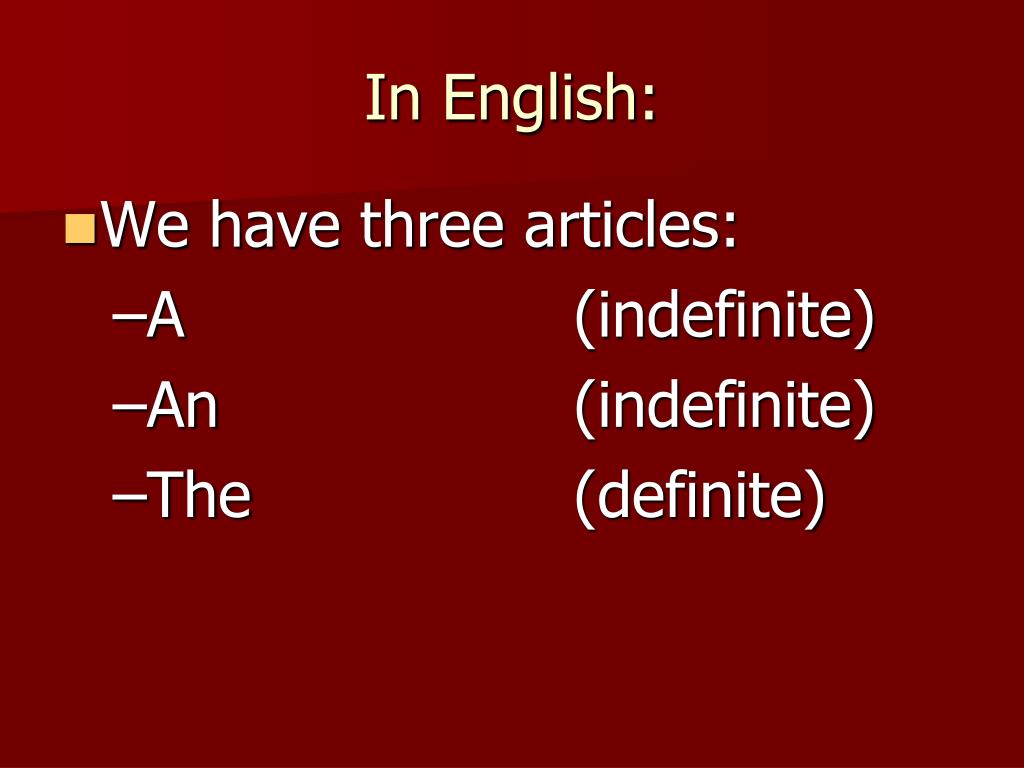 In English:

We have three articles:
–A (indefinite)
–An (indefinite)
–The (definite)